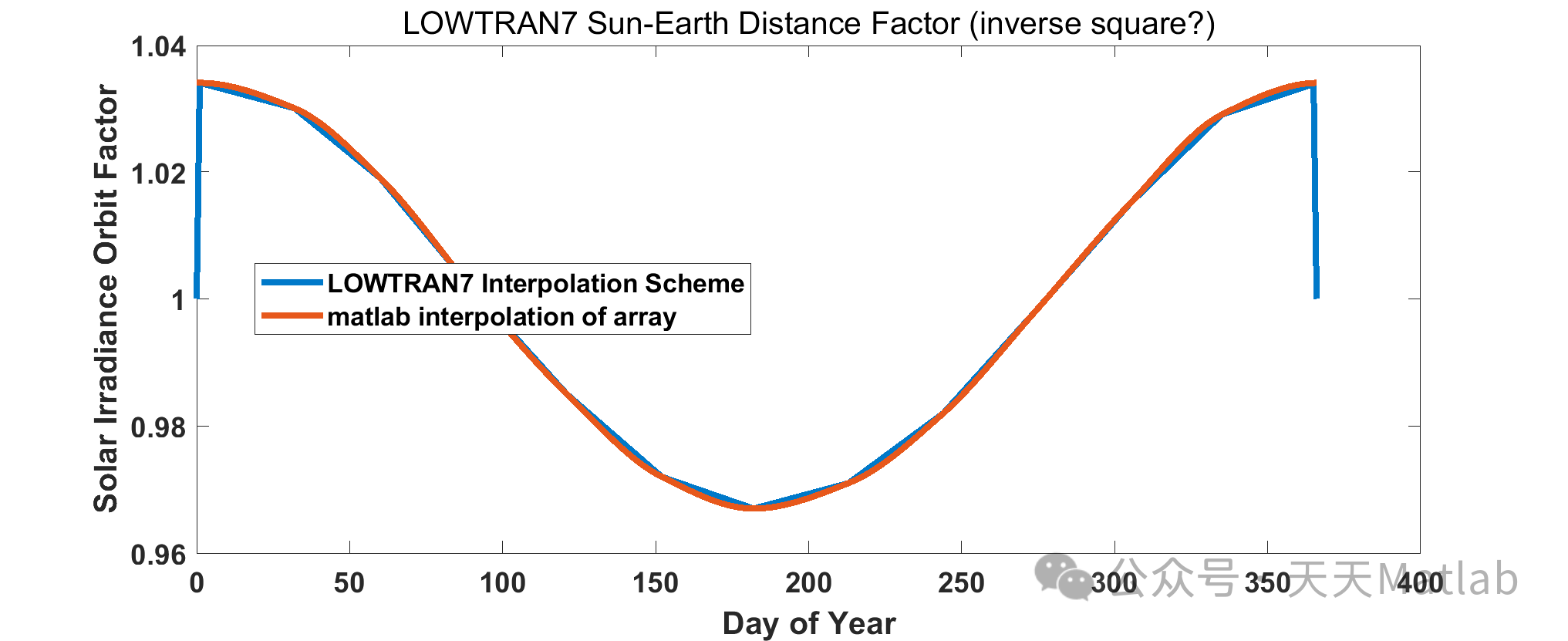 LOWTRAN7 Sun-Earth Distance Factor (inverse square?)

Solar Irradiance Orbit Factor

1.04
1.02
1
0.98
0.96

LOWTRAN7 Interpolation Scheme
matlab interpolation of array

0
50
100
150
200
250
300
350
400

Day of Year

公众号 · 天天Matlab